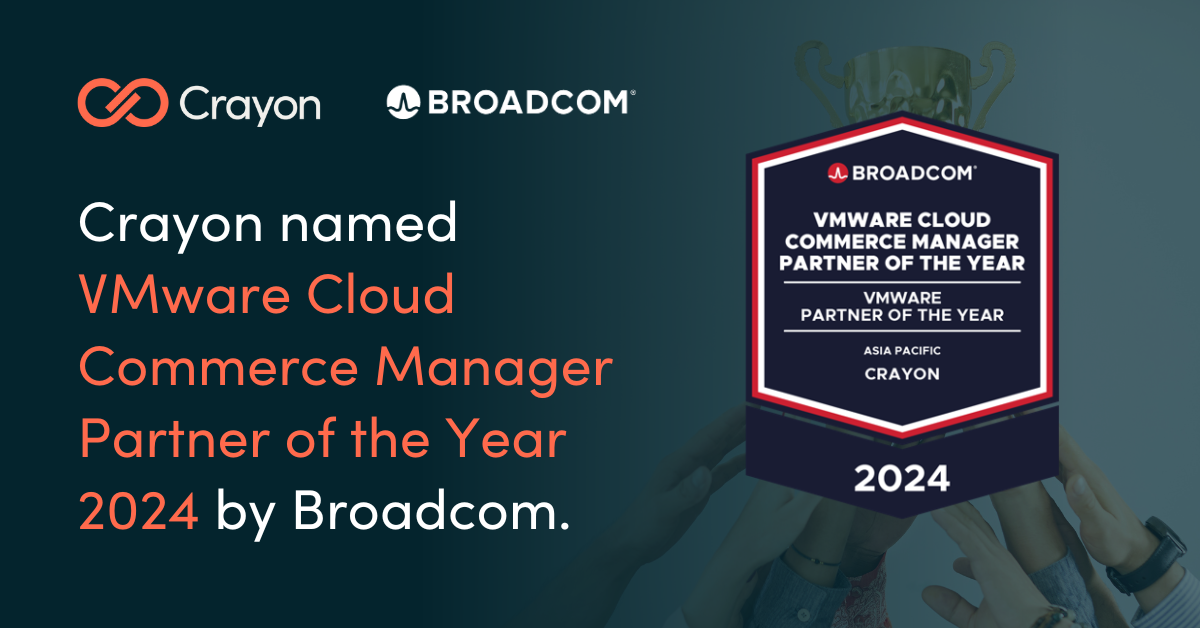 Crayon BROADCOM®

Crayon named VMware Cloud Commerce Manager Partner of the Year 2024 by Broadcom.

BROADCOM®

VMWARE CLOUD COMMERCE MANAGER PARTNER OF THE YEAR

VMWARE PARTNER OF THE YEAR

ASIA PACIFIC

CRAYON

2024